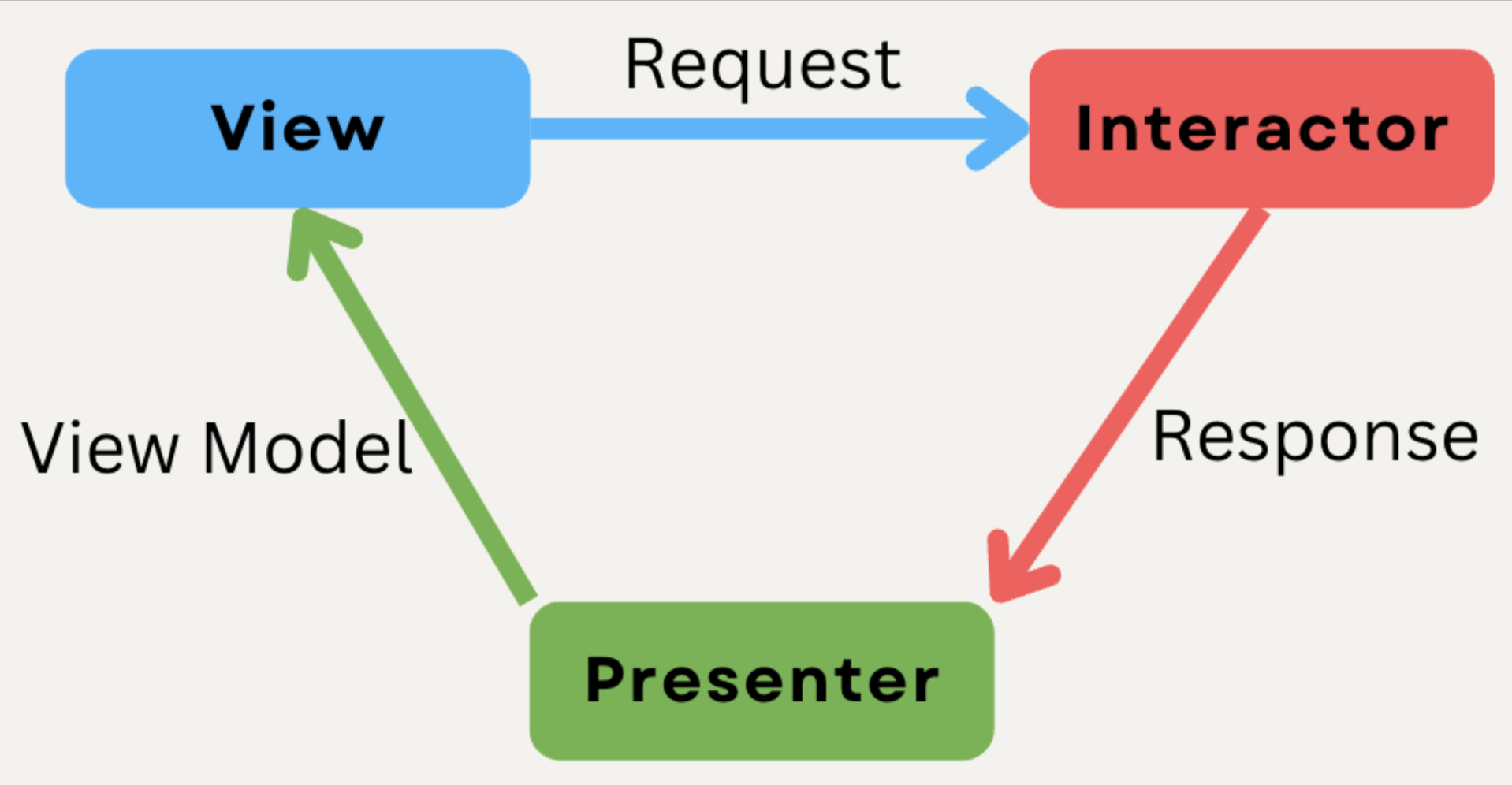 View

Request

Interactor

View Model

Response

Presenter